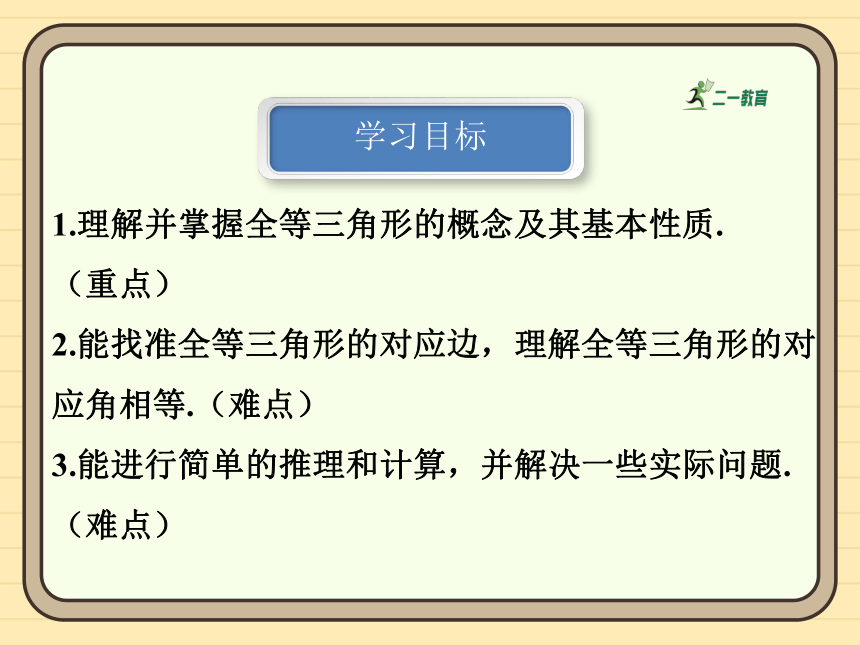 二一教育

学习目标

1.理解并掌握全等三角形的概念及其基本性质.（重点）

2.能找准全等三角形的对应边，理解全等三角形的对应角相等.（难点）

3.能进行简单的推理和计算，并解决一些实际问题.（难点）